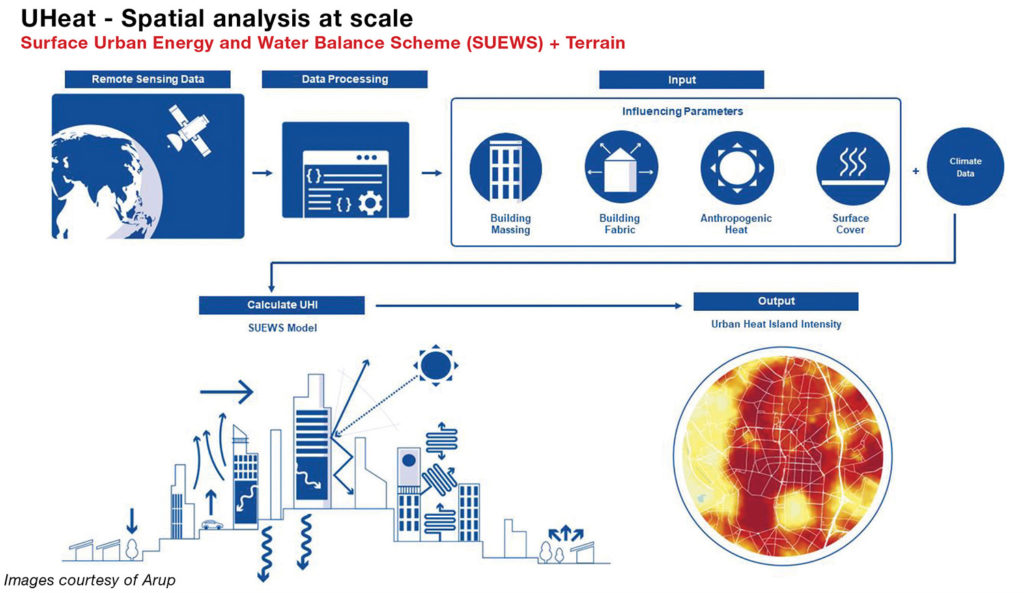 UHeat - Spatial analysis at scale
Surface Urban Energy and Water Balance Scheme (SUEWS) + Terrain

Remote Sensing Data

Data Processing

Input

Influencing Parameters

Building Massing

Building Fabric

Anthropogenic Heat

Surface Cover

+

Climate Data

Calculate UHI

SUEWS Model

Output

Urban Heat Island Intensity

Images courtesy of Arup